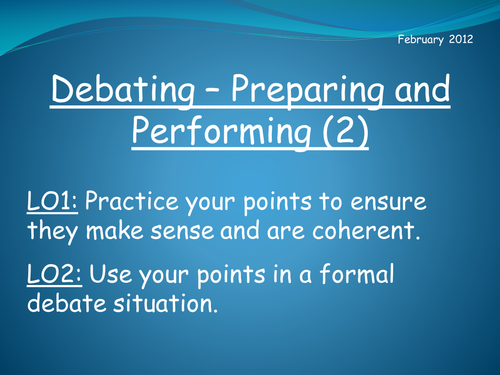 February 2012

Debating – Preparing and Performing (2)

LO1: Practice your points to ensure they make sense and are coherent.

LO2: Use your points in a formal debate situation.